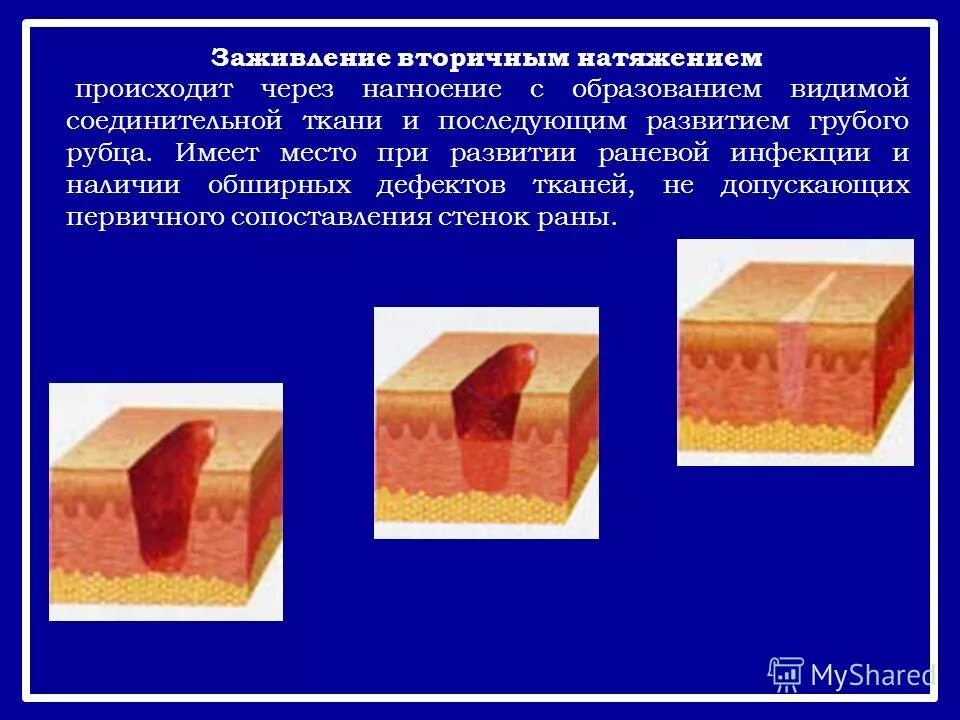 Заживление вторичным натяжением

происходит через нагноение с образованием видимой соединительной ткани и последующим развитием грубого рубца. Имеет место при развитии раневой инфекции и наличии обширных дефектов тканей, не допускающих первичного сопоставления стенок раны.

MyShared